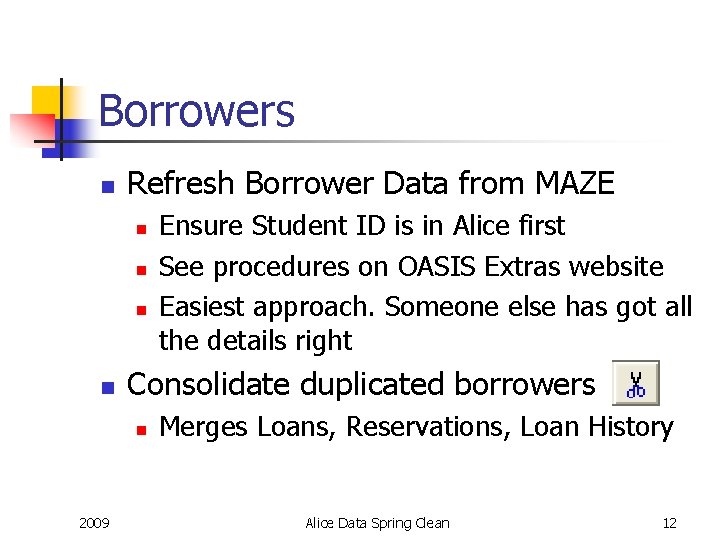 Borrowers

Refresh Borrower Data from MAZE

Ensure Student ID is in Alice first

See procedures on OASIS Extras website

Easiest approach. Someone else has got all the details right

Consolidate duplicated borrowers

Merges Loans, Reservations, Loan History

2009

Alice Data Spring Clean

12